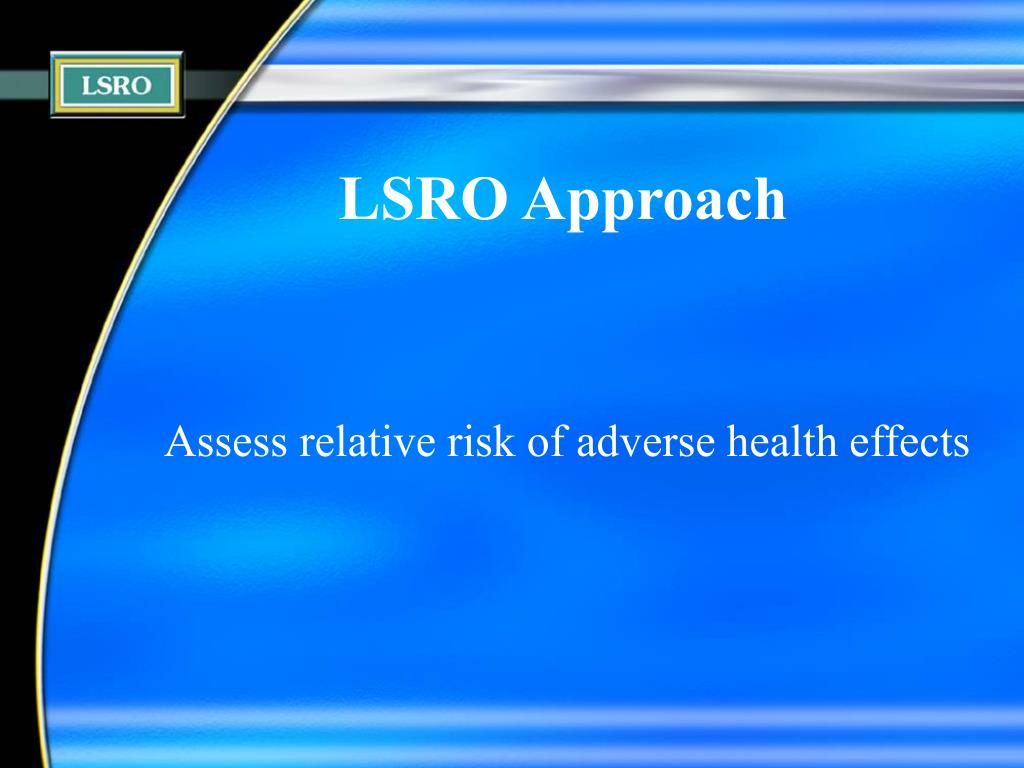 LSRO

LSRO Approach

Assess relative risk of adverse health effects